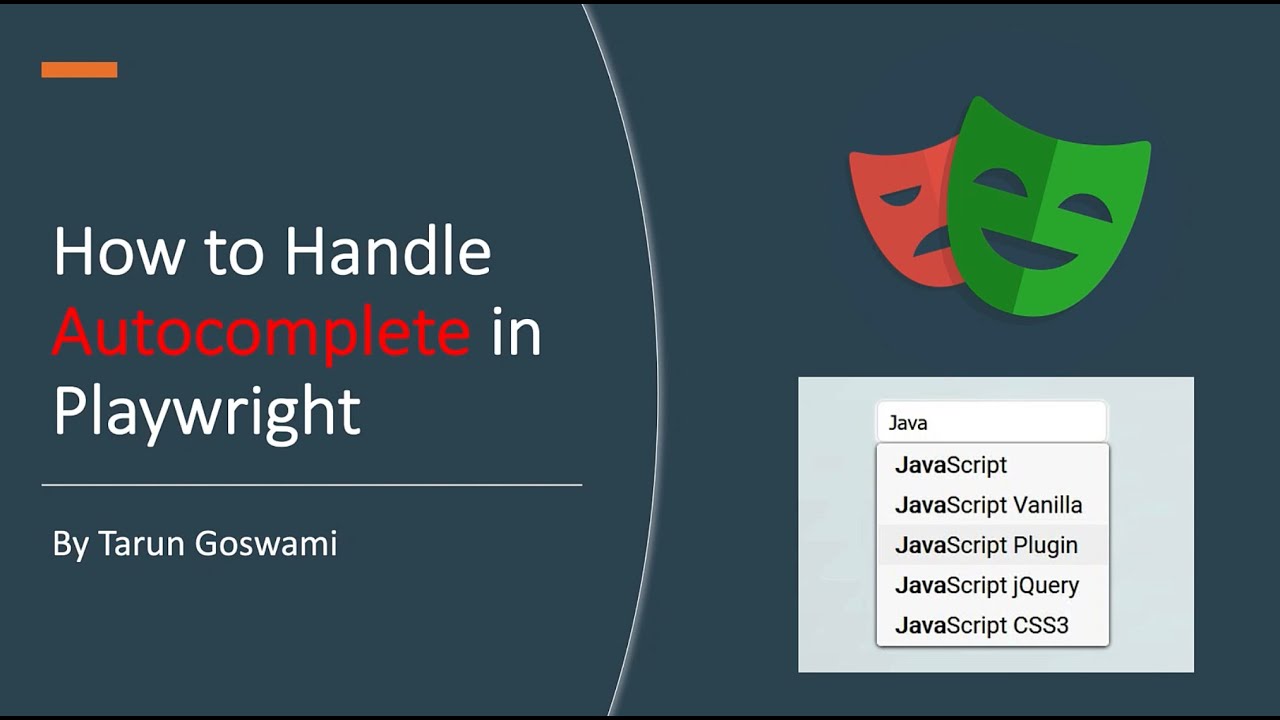 How to Handle Autocomplete in Playwright

By Tarun Goswami

Java

JavaScript
JavaScript Vanilla
JavaScript Plugin
JavaScript jQuery
JavaScript CSS3